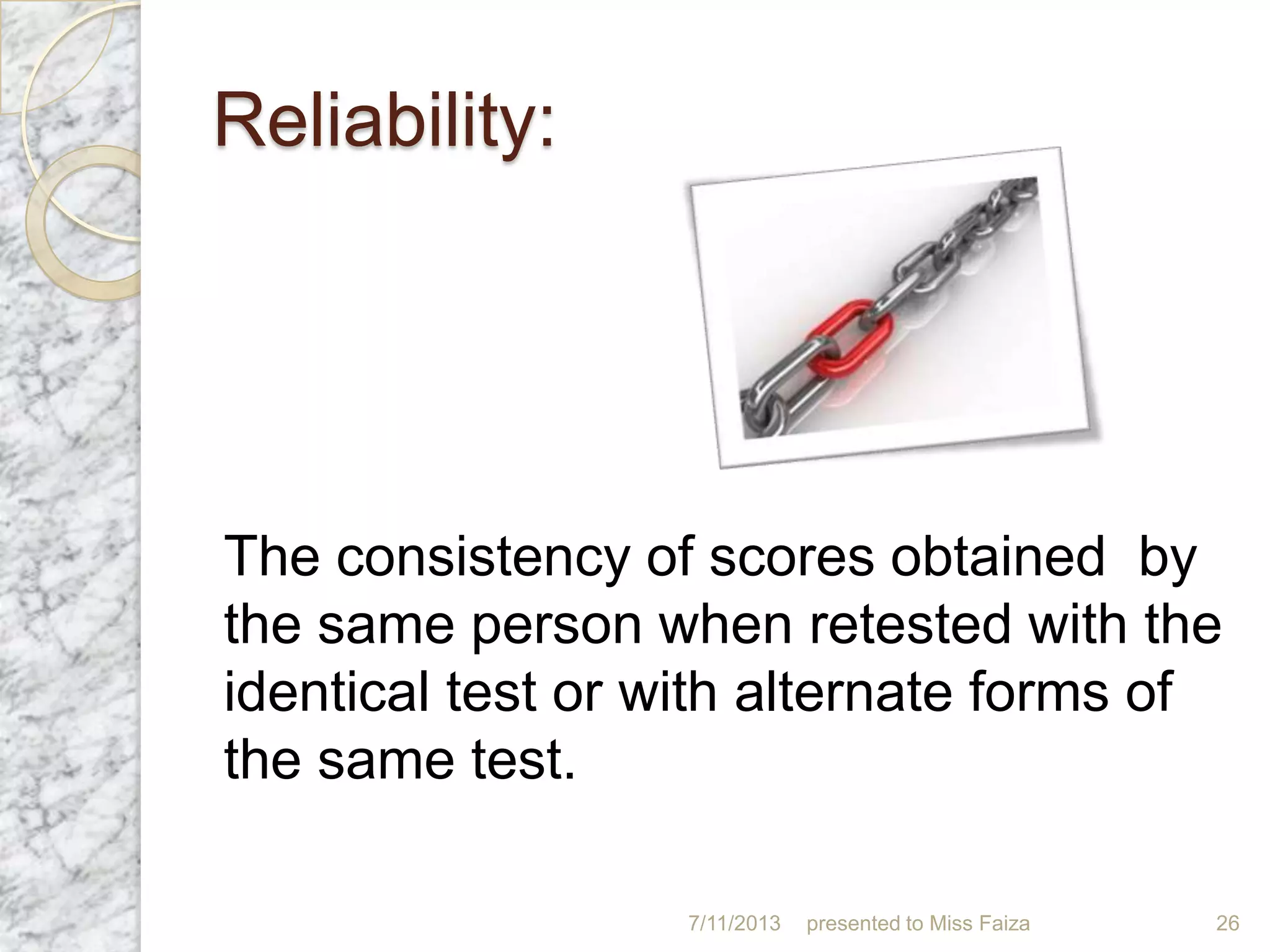 Reliability:

The consistency of scores obtained by the same person when retested with the identical test or with alternate forms of the same test.

7/11/2013 presented to Miss Faiza 26